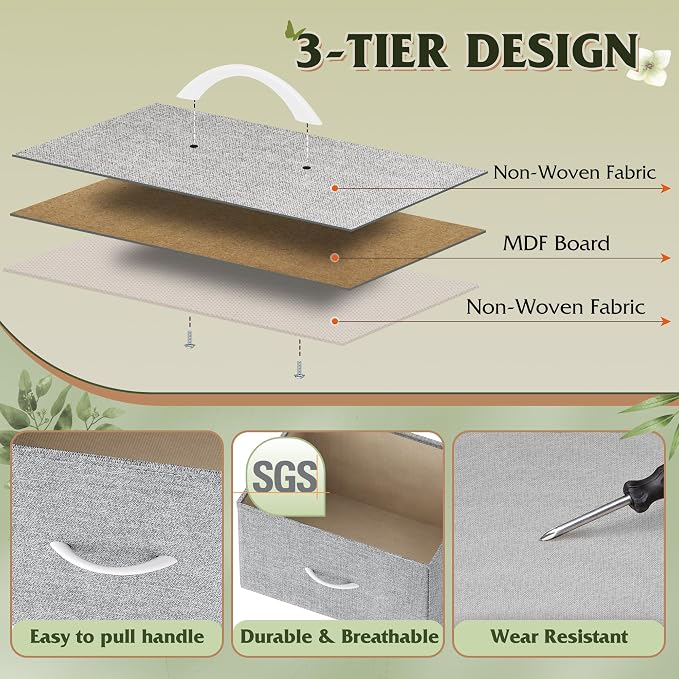 3-TIER DESIGN

Non-Woven Fabric

MDF Board

Non-Woven Fabric

SGS

Easy to pull handle

Durable & Breathable

Wear Resistant